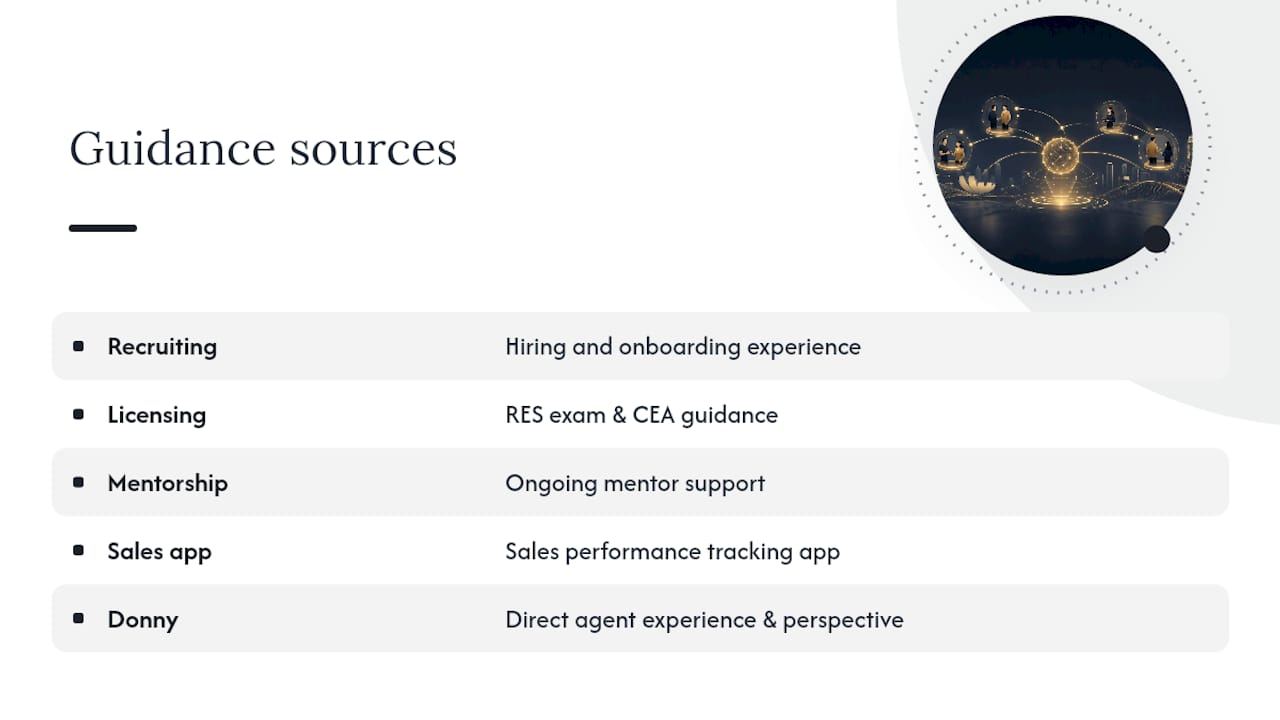 Guidance sources

| | |
|---|---|
| Recruiting | Hiring and onboarding experience |
| Licensing | RES exam & CEA guidance |
| Mentorship | Ongoing mentor support |
| Sales app | Sales performance tracking app |
| Donny | Direct agent experience & perspective |